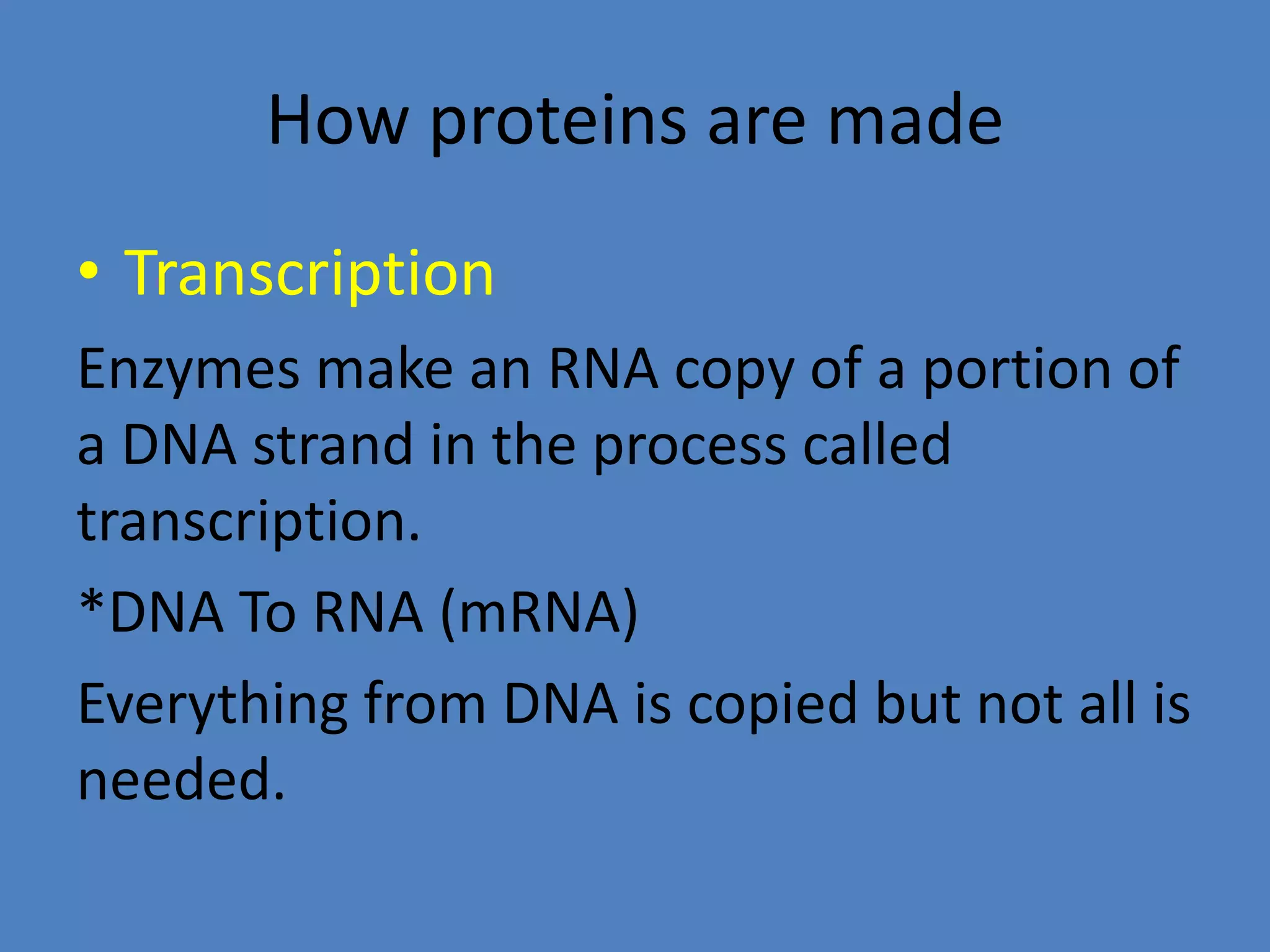 How proteins are made

• Transcription

Enzymes make an RNA copy of a portion of a DNA strand in the process called transcription.

*DNA To RNA (mRNA)

Everything from DNA is copied but not all is needed.